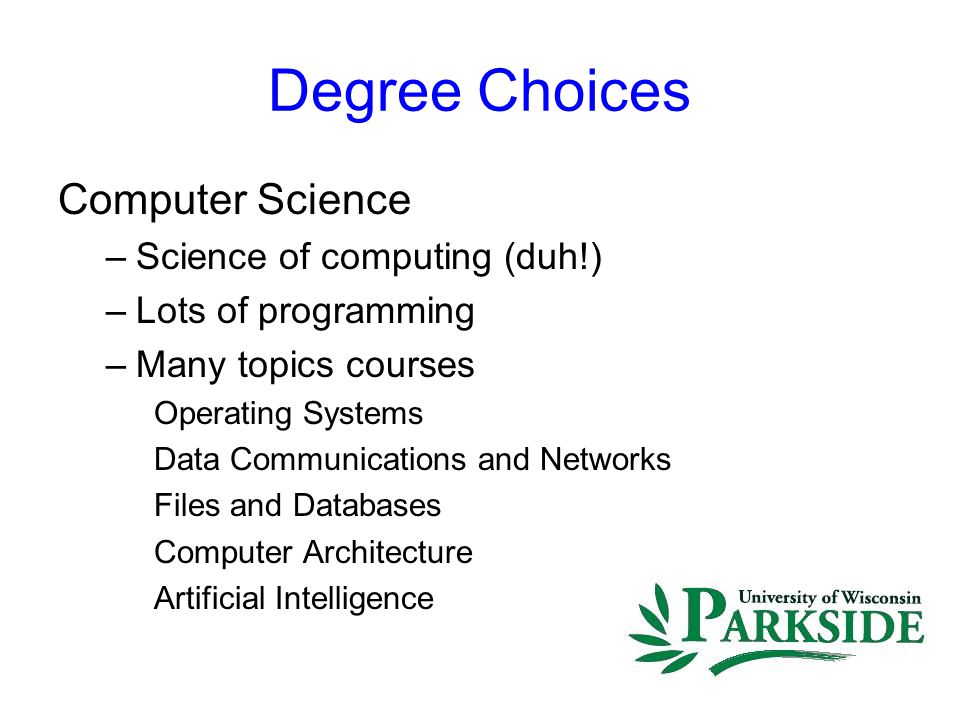 Degree Choices

Computer Science

– Science of computing (duh!)

– Lots of programming

– Many topics courses

Operating Systems

Data Communications and Networks

Files and Databases

Computer Architecture

Artificial Intelligence

University of Wisconsin
PARKSIDE